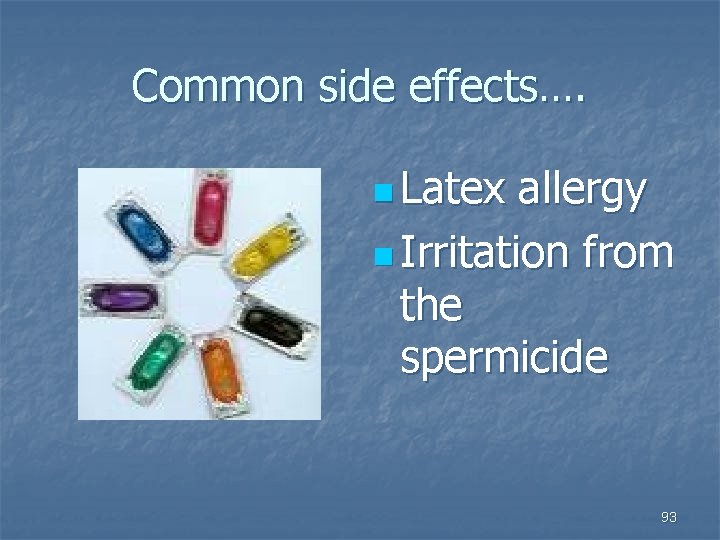 Common side effects….

- Latex allergy
- Irritation from the spermicide

93